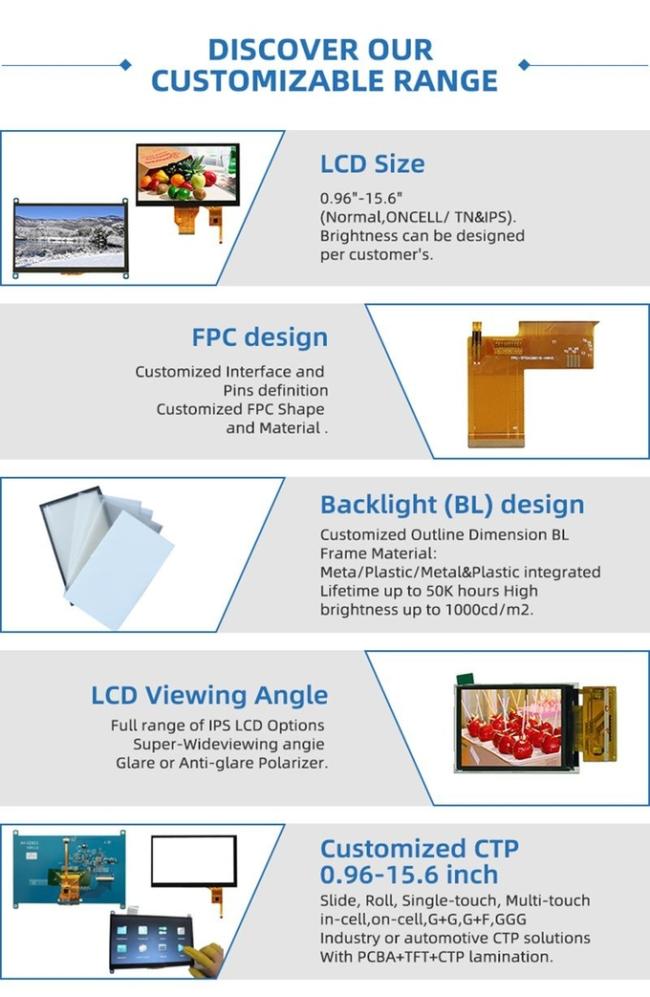 DISCOVER OUR CUSTOMIZABLE RANGE

LCD Size
0.96"-15.6" (Normal,ONCELL/ TN&IPS). Brightness can be designed per customer's.

FPC design
Customized Interface and Pins definition Customized FPC Shape and Material .

Backlight (BL) design
Customized Outline Dimension BL Frame Material: Meta/Plastic/Metal&Plastic integrated Lifetime up to 50K hours High brightness up to 1000cd/m2.

LCD Viewing Angle
Full range of IPS LCD Options Super-Wideviewing angie Glare or Anti-glare Polarizer.

Customized CTP 0.96-15.6 inch
Slide, Roll, Single-touch, Multi-touch in-cell,on-cell,G+G,G+F,GGG Industry or automotive CTP solutions With PCBA+TFT+CTP lamination.